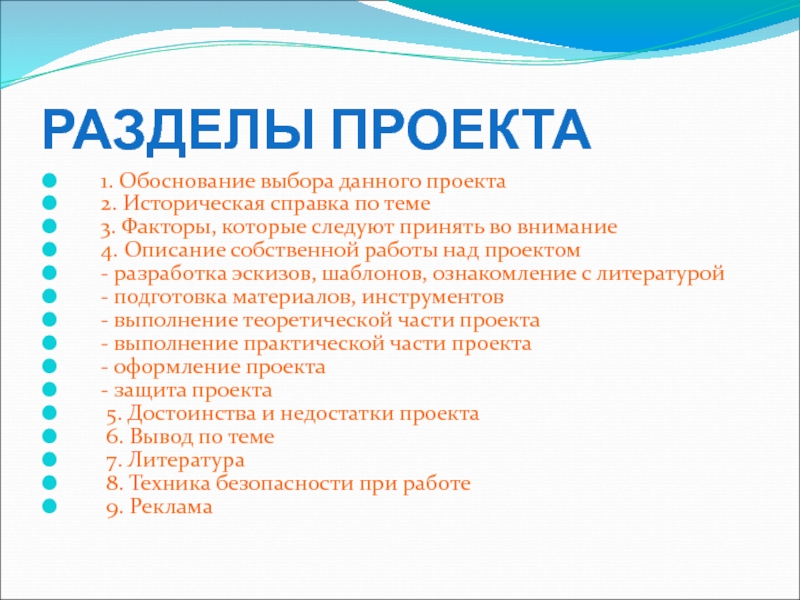 РАЗДЕЛЫ ПРОЕКТА

1. Обоснование выбора данного проекта
2. Историческая справка по теме
3. Факторы, которые следуют принять во внимание
4. Описание собственной работы над проектом
- разработка эскизов, шаблонов, ознакомление с литературой
- подготовка материалов, инструментов
- выполнение теоретической части проекта
- выполнение практической части проекта
- оформление проекта
- защита проекта
5. Достоинства и недостатки проекта
6. Вывод по теме
7. Литература
8. Техника безопасности при работе
9. Реклама